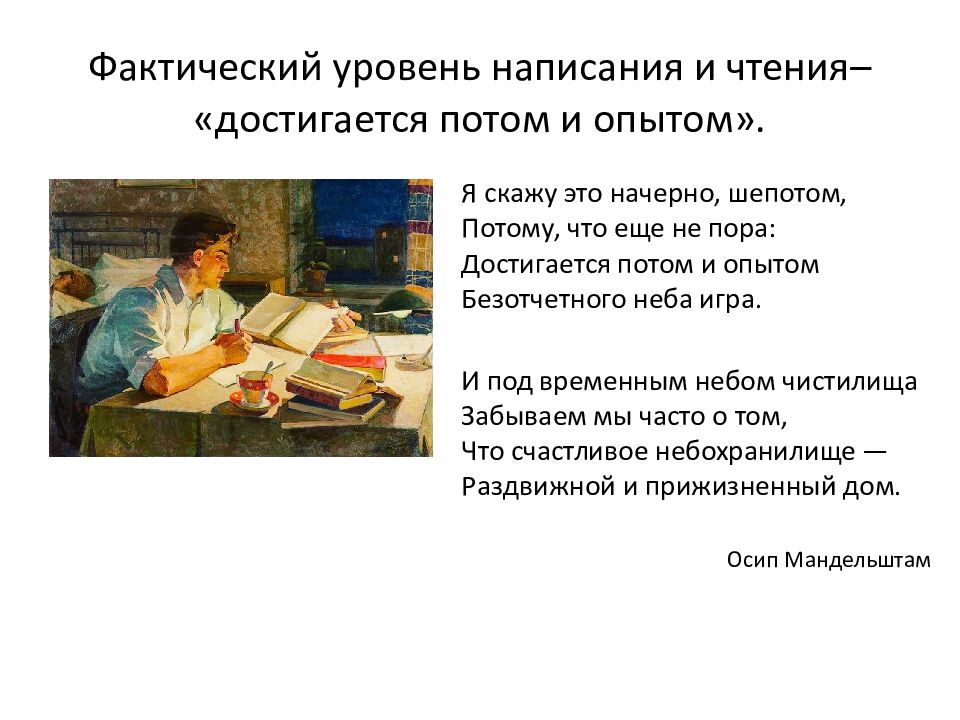 Фактический уровень написания и чтения– «достигается потом и опытом».

Я скажу это начерно, шепотом,
Потому, что еще не пора:
Достигается потом и опытом
Безотчетного неба игра.

И под временным небом чистилища
Забываем мы часто о том,
Что счастливое небохранилище —
Раздвижной и прижизненный дом.

Осип Мандельштам